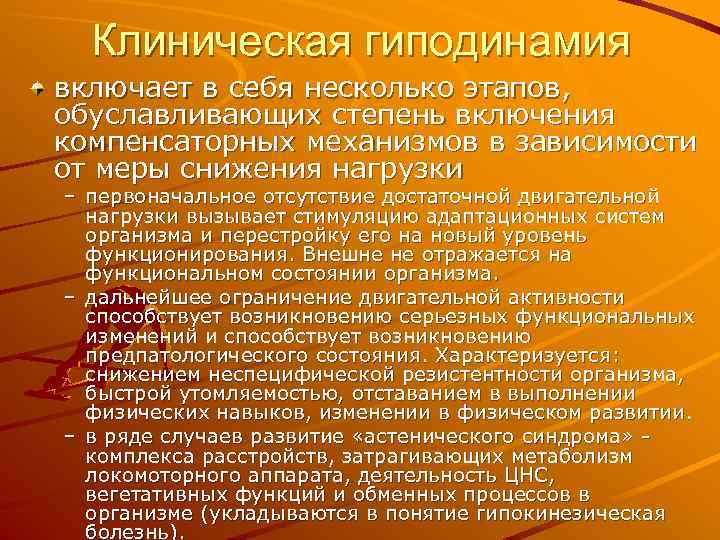 Клиническая гиподинамия

включает в себя несколько этапов, обуславливающих степень включения компенсаторных механизмов в зависимости от меры снижения нагрузки

– первоначальное отсутствие достаточной двигательной нагрузки вызывает стимуляцию адаптационных систем организма и перестройку его на новый уровень функционирования. Внешне не отражается на функциональном состоянии организма.

– дальнейшее ограничение двигательной активности способствует возникновению серьезных функциональных изменений и способствует возникновению предпатологического состояния. Характеризуется: снижением неспецифической резистентности организма, быстрой утомляемостью, отставанием в выполнении физических навыков, изменении в физическом развитии.

– в ряде случаев развитие «астенического синдрома» - комплекса расстройств, затрагивающих метаболизм локомоторного аппарата, деятельность ЦНС, вегетативных функций и обменных процессов в организме (укладываются в понятие гипокинезическая болезнь).